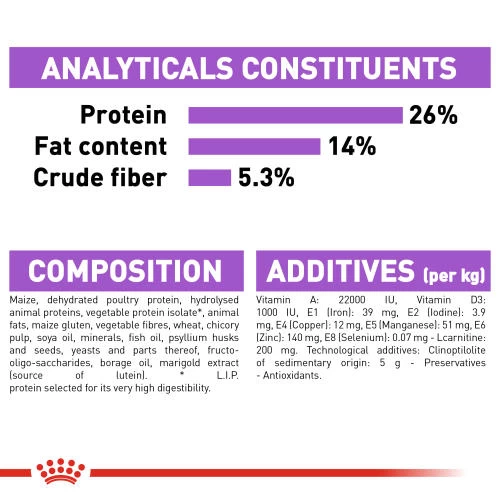 ANALYTICALS CONSTITUENTS

Protein 26%
Fat content 14%
Crude fiber 5.3%

COMPOSITION

Maize, dehydrated poultry protein, hydrolysed animal proteins, vegetable protein isolate*, animal fats, maize gluten, vegetable fibres, wheat, chicory pulp, soya oil, minerals, fish oil, psyllium husks and seeds, yeasts and parts thereof, fructo-oligo-saccharides, borage oil, marigold extract (source of lutein). * L.I.P. protein selected for its very high digestibility.

ADDITIVES (per kg)

Vitamin A: 22000 IU, Vitamin D3: 1000 IU, E1 (Iron): 39 mg, E2 (Iodine): 3.9 mg, E4 (Copper): 12 mg, E5 (Manganese): 51 mg, E6 (Zinc): 140 mg, E8 (Selenium): 0.07 mg - Lcarnitine: 200 mg. Technological additives: Clinoptilolite of sedimentary origin: 5 g - Preservatives - Antioxidants.